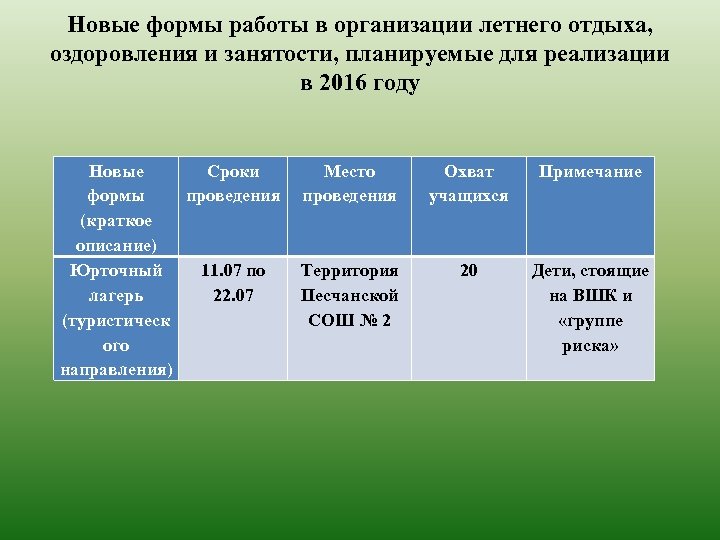 Новые формы работы в организации летнего отдыха, оздоровления и занятости, планируемые для реализации в 2016 году

| Новые формы (краткое описание) | Сроки проведения | Место проведения | Охват учащихся | Примечание |
|---|---|---|---|---|
| Юрточный лагерь (туристического направления) | 11.07 по 22.07 | Территория Песчанской СОШ № 2 | 20 | Дети, стоящие на ВШК и «группе риска» |